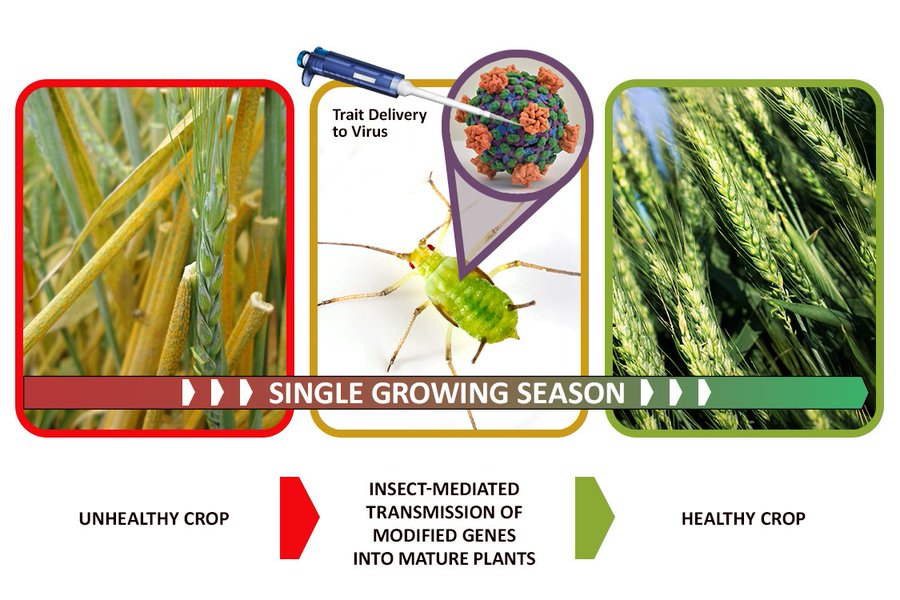 Trait Delivery to Virus

SINGLE GROWING SEASON

UNHEALTHY CROP

INSECT-MEDIATED TRANSMISSION OF MODIFIED GENES INTO MATURE PLANTS

HEALTHY CROP